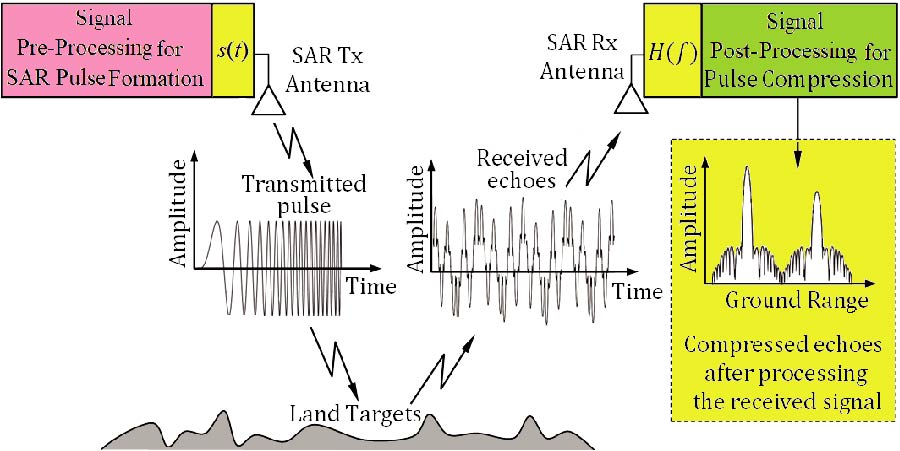 Signal
Pre-Processing for
SAR Pulse Formation

$s(t)$

SAR Tx
Antenna

SAR Rx
Antenna

$H(f)$

Signal
Post-Processing for
Pulse Compression

Amplitude

Transmitted
pulse

Time

Received
echoes

Amplitude

Time

Amplitude

Ground Range

Compressed echoes
after processing
the received signal

Land Targets